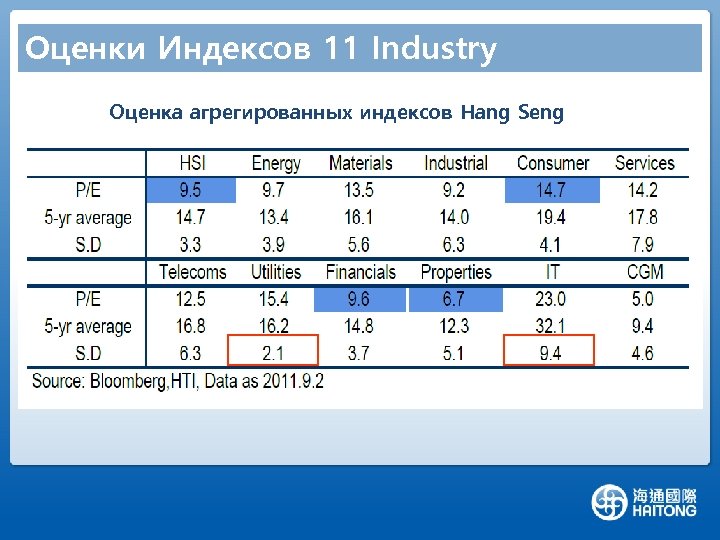 Оценки Индексов 11 Industry

Оценка агрегированных индексов Hang Seng

|  | HSI | Energy | Materials | Industrial | Consumer | Services |
|---|---|---|---|---|---|---|
| P/E | 9.5 | 9.7 | 13.5 | 9.2 | 14.7 | 14.2 |
| 5-yr average | 14.7 | 13.4 | 16.1 | 14.0 | 19.4 | 17.8 |
| S.D | 3.3 | 3.9 | 5.6 | 6.3 | 4.1 | 7.9 |
|  | Telecoms | Utilities | Financials | Properties | IT | CGM |
| P/E | 12.5 | 15.4 | 9.6 | 6.7 | 23.0 | 5.0 |
| 5-yr average | 16.8 | 16.2 | 14.8 | 12.3 | 32.1 | 9.4 |
| S.D | 6.3 | 2.1 | 3.7 | 5.1 | 9.4 | 4.6 |

Source: Bloomberg,HTI, Data as 2011.9.2

海通國際
HAITONG